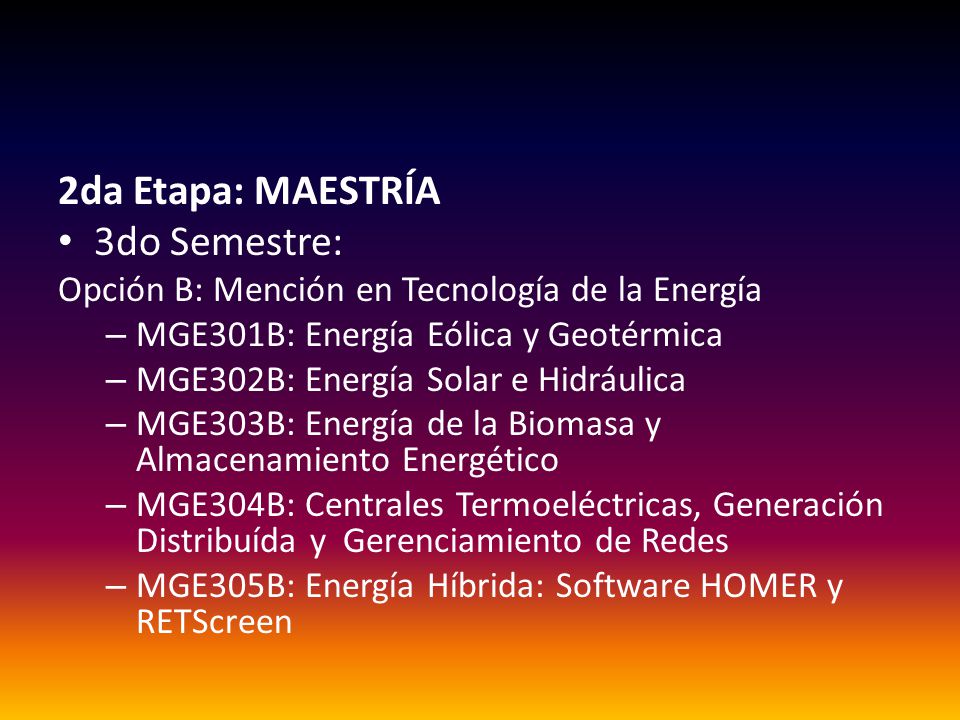 2da Etapa: MAESTRÍA

• 3do Semestre:

Opción B: Mención en Tecnología de la Energía

– MGE301B: Energía Eólica y Geotérmica
– MGE302B: Energía Solar e Hidráulica
– MGE303B: Energía de la Biomasa y Almacenamiento Energético
– MGE304B: Centrales Termoeléctricas, Generación Distribuída y Gerenciamiento de Redes
– MGE305B: Energía Híbrida: Software HOMER y RETScreen